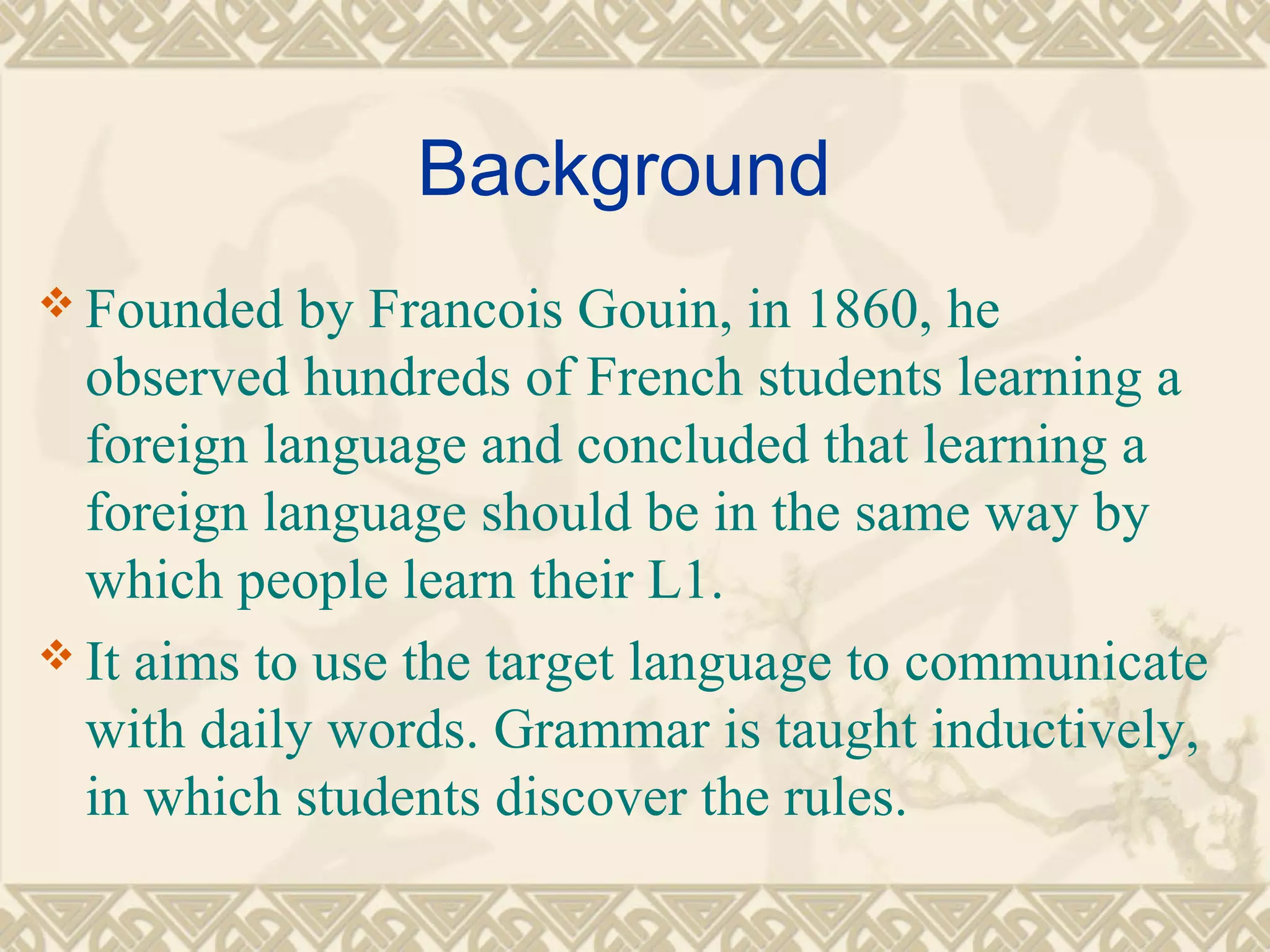 Background

❖ Founded by Francois Gouin, in 1860, he observed hundreds of French students learning a foreign language and concluded that learning a foreign language should be in the same way by which people learn their L1.

❖ It aims to use the target language to communicate with daily words. Grammar is taught inductively, in which students discover the rules.